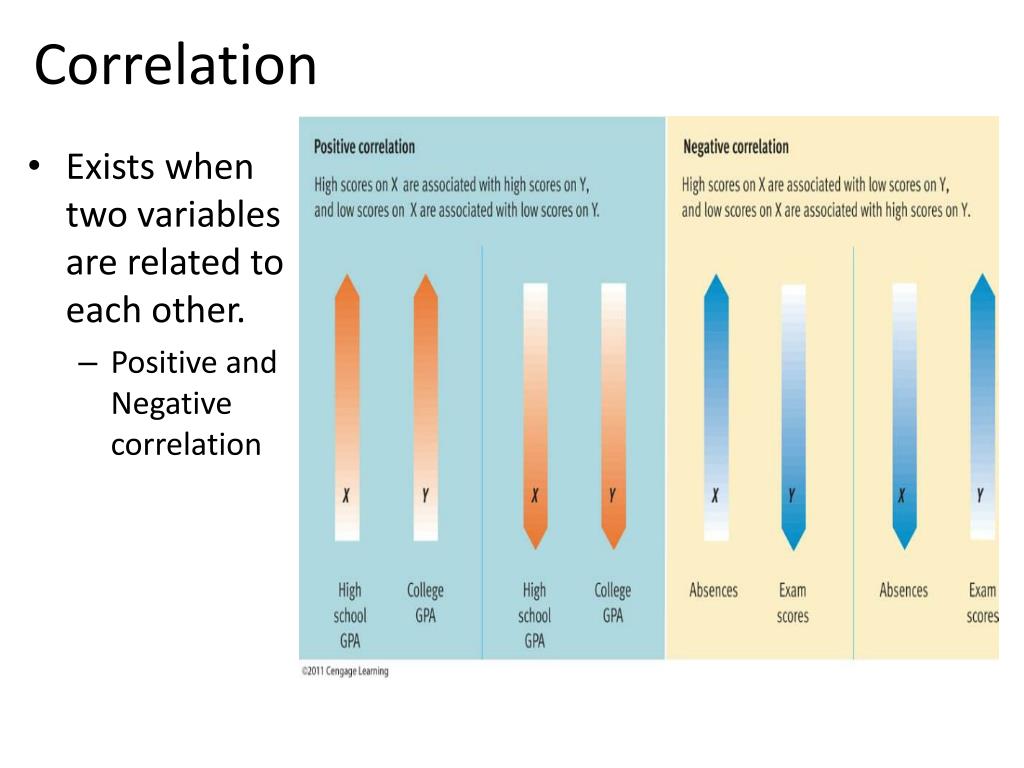 Correlation

• Exists when two variables are related to each other.
– Positive and Negative correlation

Positive correlation

High scores on X are associated with high scores on Y, and low scores on X are associated with low scores on Y.

X Y X Y

High school GPA College GPA High school GPA College GPA

Negative correlation

High scores on X are associated with low scores on Y, and low scores on X are associated with high scores on Y.

X Y X Y

Absences Exam scores Absences Exam scores

©2011 Cengage Learning